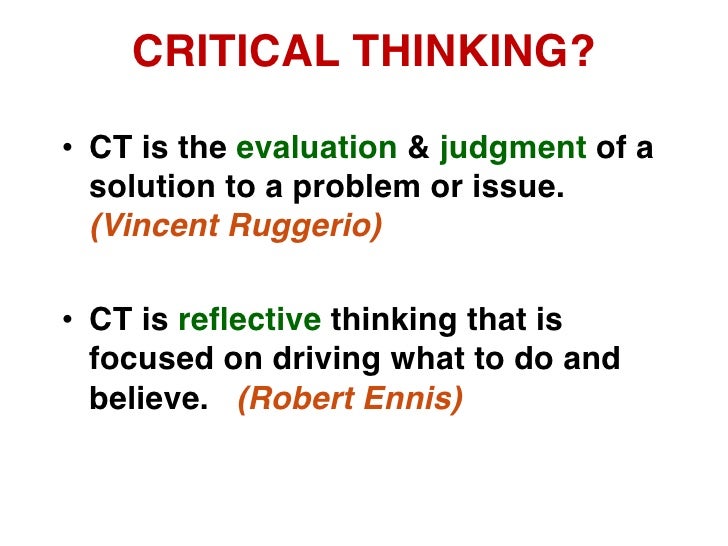 CRITICAL THINKING?

• CT is the evaluation & judgment of a solution to a problem or issue. (Vincent Ruggerio)

• CT is reflective thinking that is focused on driving what to do and believe. (Robert Ennis)